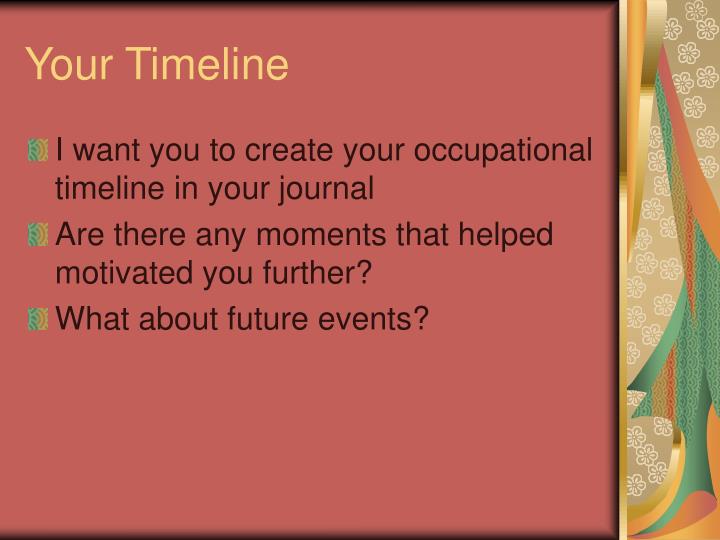 Your Timeline

I want you to create your occupational timeline in your journal

Are there any moments that helped motivated you further?

What about future events?